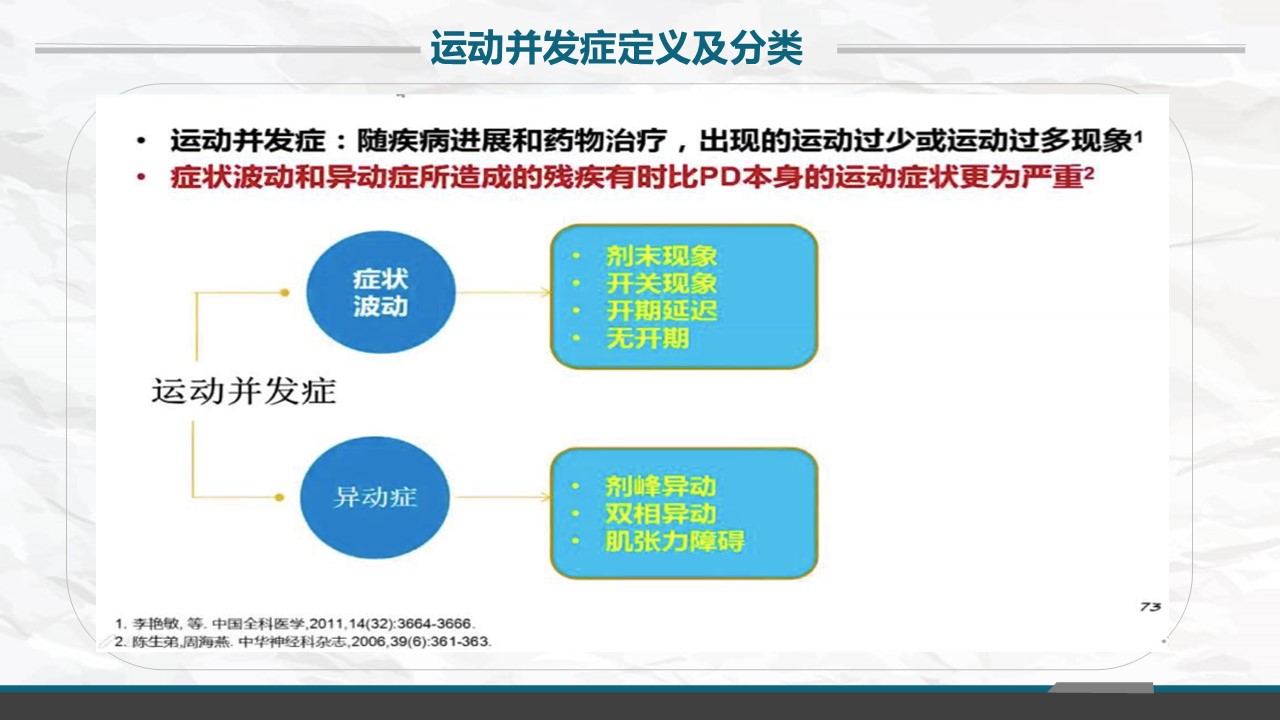 运动并发症定义及分类

• 运动并发症：随疾病进展和药物治疗，出现的运动过少或运动过多现象$^1$

• 症状波动和异动症所造成的残疾有时比PD本身的运动症状更为严重$^2$

运动并发症

症状波动

• 剂末现象
• 开关现象
• 开期延迟
• 无开期

异动症

• 剂峰异动
• 双相异动
• 肌张力障碍

73

1. 李艳敏, 等. 中国全科医学,2011,14(32):3664-3666.
2. 陈生弟,周海燕. 中华神经科杂志,2006,39(6):361-363.